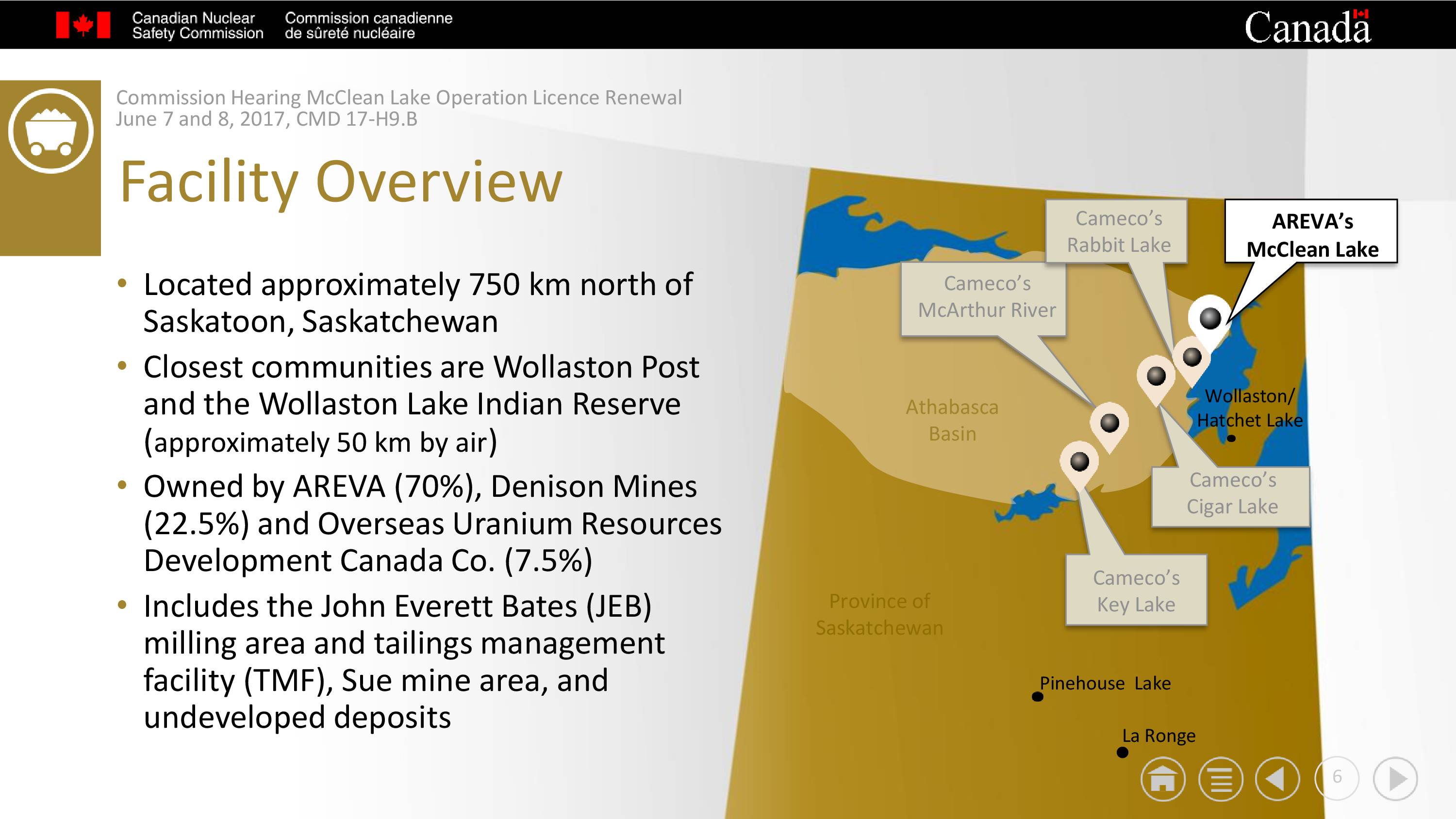 Canadian Nuclear Safety Commission

Commission canadienne de sûreté nucléaire

Canada

Commission Hearing McClean Lake Operation Licence Renewal
June 7 and 8, 2017, CMD 17-H9.B

Facility Overview

• Located approximately 750 km north of Saskatoon, Saskatchewan

• Closest communities are Wollaston Post and the Wollaston Lake Indian Reserve (approximately 50 km by air)

• Owned by AREVA (70%), Denison Mines (22.5%) and Overseas Uranium Resources Development Canada Co. (7.5%)

• Includes the John Everett Bates (JEB) milling area and tailings management facility (TMF), Sue mine area, and undeveloped deposits

Cameco's Rabbit Lake

AREVA's McClean Lake

Cameco's McArthur River

Athabasca Basin

Wollaston/ Hatchet Lake

Cameco's Cigar Lake

Cameco's Key Lake

Province of Saskatchewan

Pinehouse Lake

La Ronge

6